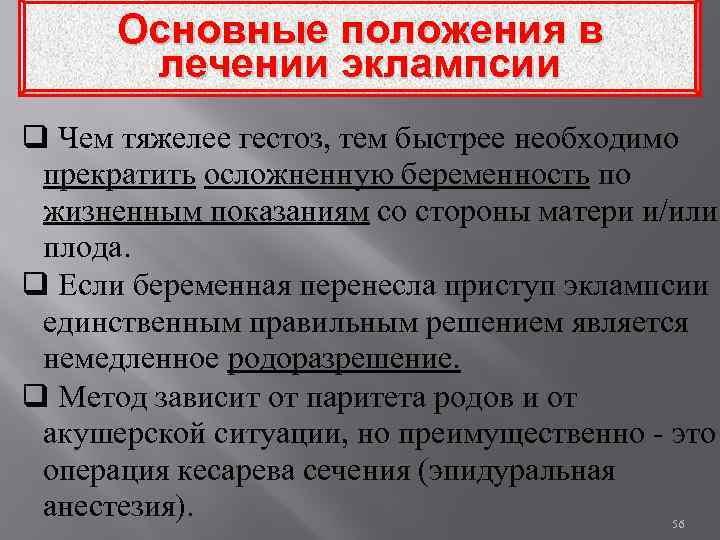 Основные положения в лечении эклампсии

❑ Чем тяжелее гестоз, тем быстрее необходимо прекратить осложненную беременность по жизненным показаниям со стороны матери и/или плода.
❑ Если беременная перенесла приступ эклампсии единственным правильным решением является немедленное родоразрешение.
❑ Метод зависит от паритета родов и от акушерской ситуации, но преимущественно - это операция кесарева сечения (эпидуральная анестезия).

56